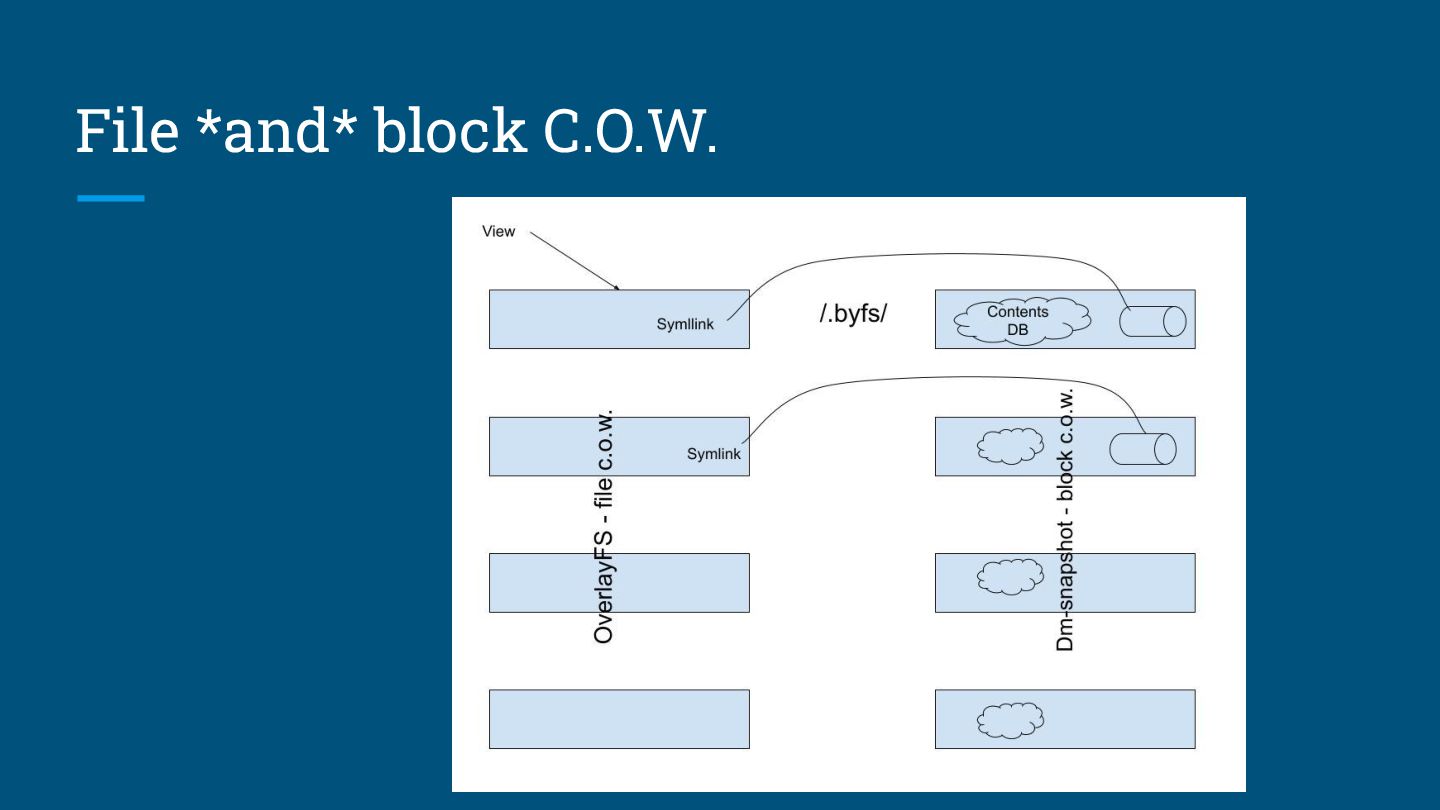 File *and* block C.O.W.

View

Symllink

/.byfs/

Contents DB

Symlink

OverlayFS - file c.o.w.

Dm-snapshot - block c.o.w.